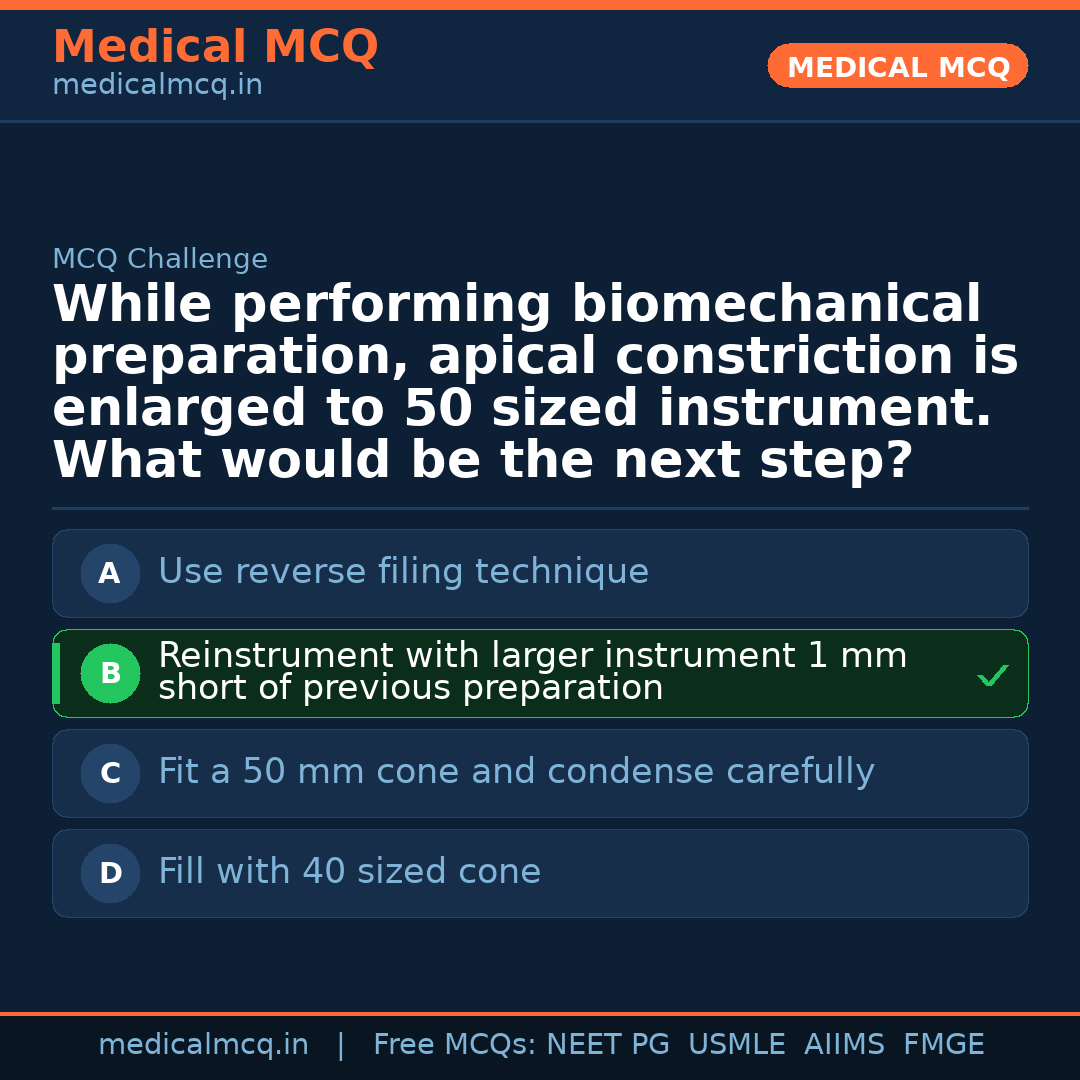 Medical MCQ
medicalmcq.in

MEDICAL MCQ

MCQ Challenge

While performing biomechanical preparation, apical constriction is enlarged to 50 sized instrument. What would be the next step?

A Use reverse filing technique

B Reinstrument with larger instrument 1 mm short of previous preparation ✓

C Fit a 50 mm cone and condense carefully

D Fill with 40 sized cone

medicalmcq.in | Free MCQs: NEET PG USMLE AIIMS FMGE